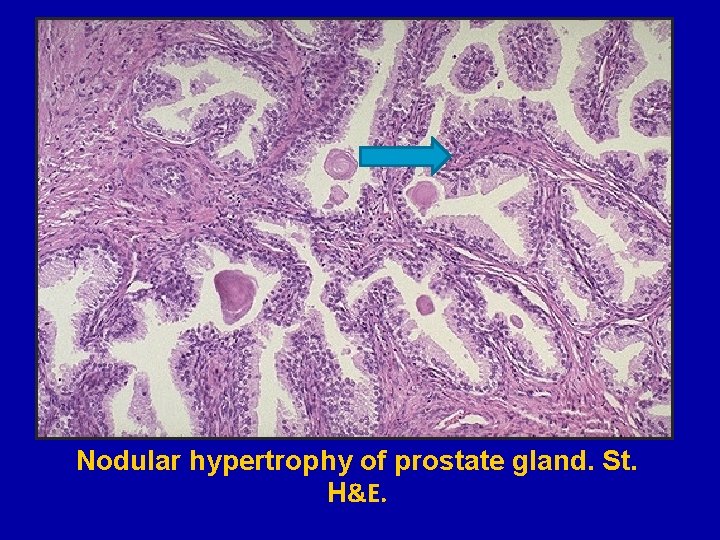 Nodular hypertrophy of prostate gland. St. H&E.